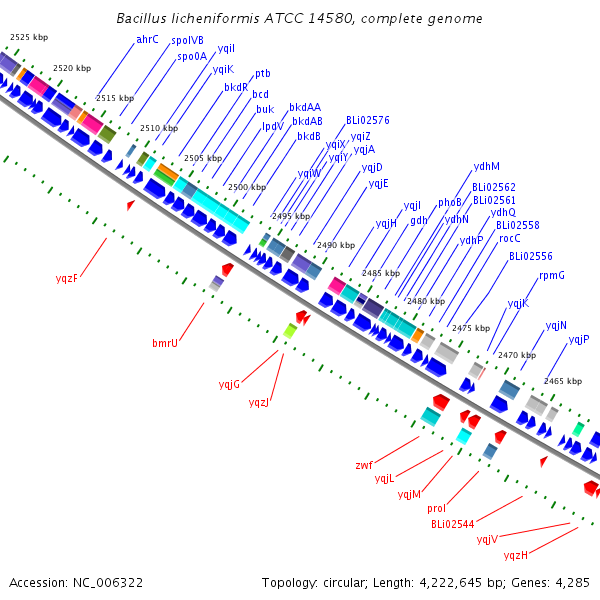 Bacillus licheniformis ATCC 14580, complete genome

2525 kbp
2520 kbp
2515 kbp
2510 kbp
2505 kbp
2500 kbp
2495 kbp
2490 kbp
2485 kbp
2480 kbp
2475 kbp
2470 kbp
2465 kbp

ahrC
spoIVB
spo0A
yqiI
yqiK
bkdR
ptb
bcd
buk
lpdV
bkdAA
bkdAB
bkdB
BLi02576
yqiX
yqiZ
yqiY
yqjA
yqiW
yqjD
yqjE
ydhM
BLi02562
BLi02561
yqjI
phoB
ydhQ
yqjH
gdh
ydhN
BLi02558
ydhP
rocC
BLi02556
rpmG
yqjK
yqjN
yqjP

yqzF
bmrU
yqjG
yqzJ
zwf
yqjL
yqjM
proI
BLi02544
yqjV
yqzH

Accession: NC_006322
Topology: circular; Length: 4,222,645 bp; Genes: 4,285